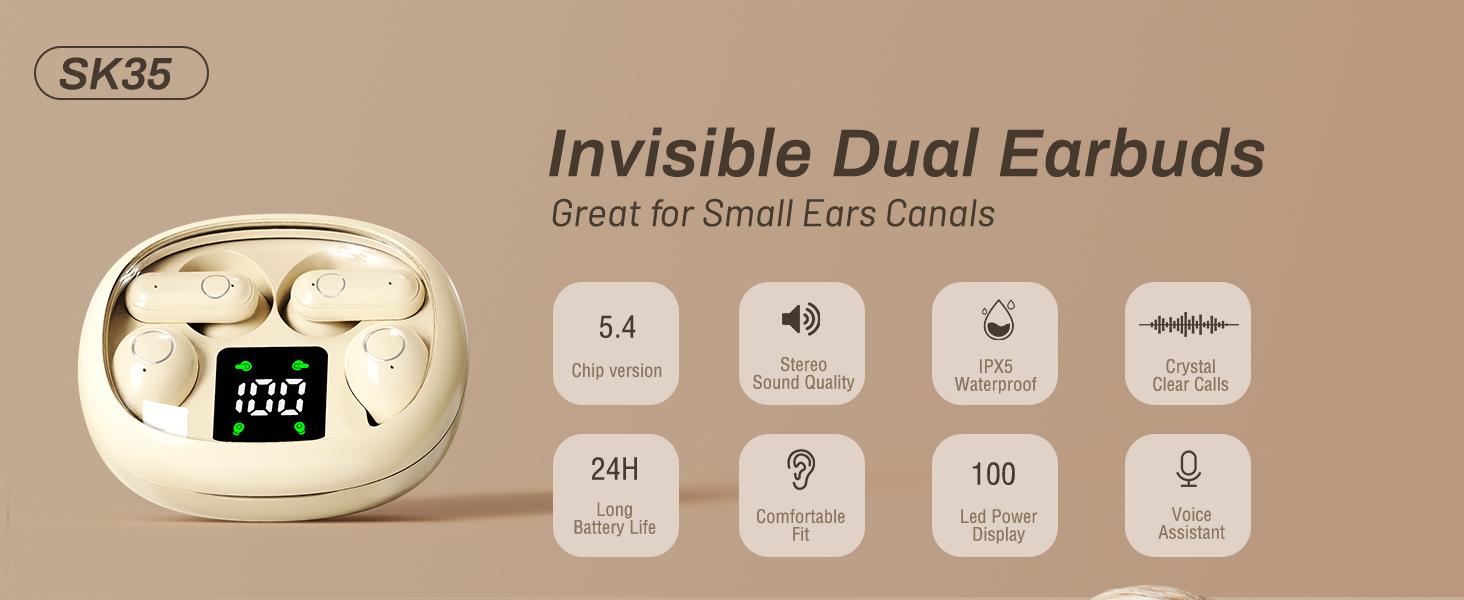 SK35

Invisible Dual Earbuds

Great for Small Ears Canals

100

5.4
Chip version

Stereo
Sound Quality

IPX5
Waterproof

Crystal
Clear Calls

24H
Long
Battery Life

Comfortable
Fit

100
Led Power
Display

Voice
Assistant